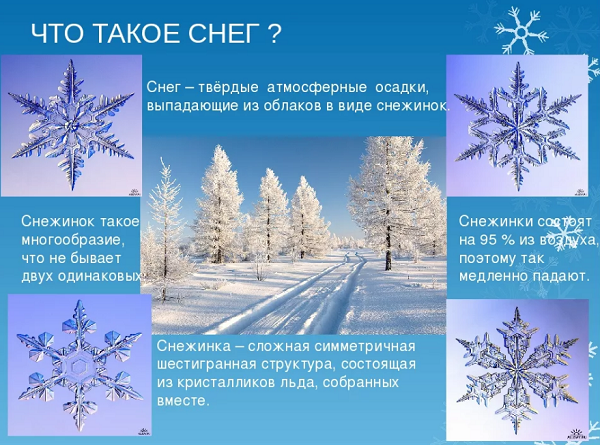 ЧТО ТАКОЕ СНЕГ ?

Снег – твёрдые атмосферные осадки, выпадающие из облаков в виде снежинок.

Снежинок такое многообразие, что не бывает двух одинаковых

Снежинки состоят на 95 % из воздуха, поэтому так медленно падают.

Снежинка – сложная симметричная шестигранная структура, состоящая из кристалликов льда, собранных вместе.